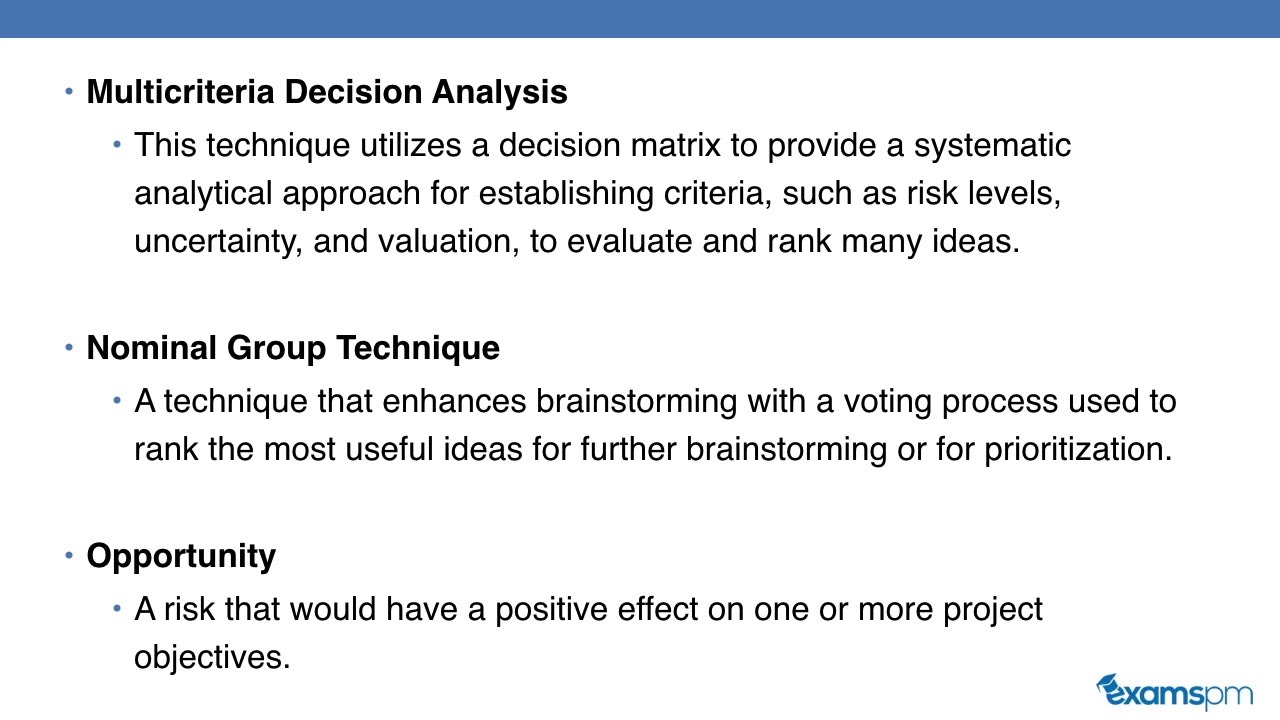 • **Multicriteria Decision Analysis**
  • This technique utilizes a decision matrix to provide a systematic analytical approach for establishing criteria, such as risk levels, uncertainty, and valuation, to evaluate and rank many ideas.

• **Nominal Group Technique**
  • A technique that enhances brainstorming with a voting process used to rank the most useful ideas for further brainstorming or for prioritization.

• **Opportunity**
  • A risk that would have a positive effect on one or more project objectives.

examspm